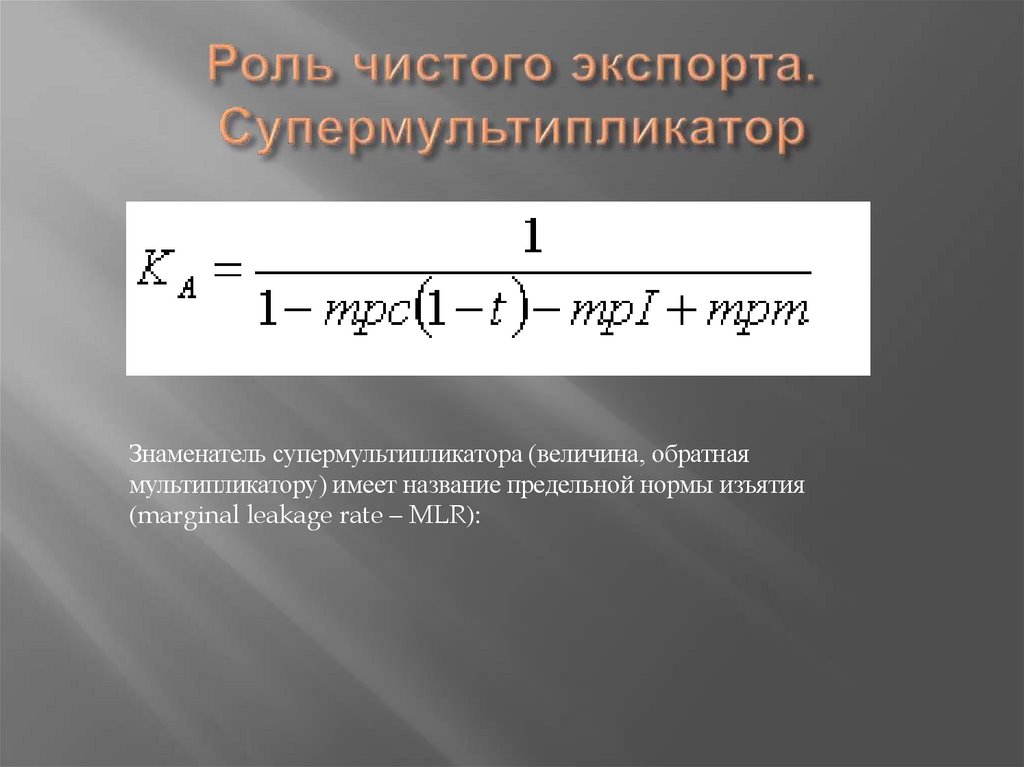 Роль чистого экспорта. Супермультипликатор

$K_A = \frac{1}{1 - mpc(1-t) - mpI + mpm}$

Знаменатель супермультипликатора (величина, обратная мультипликатору) имеет название предельной нормы изъятия (marginal leakage rate – MLR):